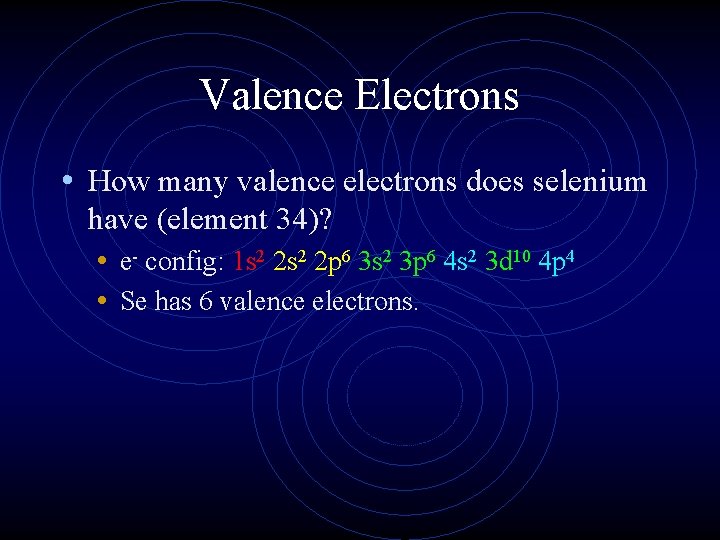 Valence Electrons

• How many valence electrons does selenium have (element 34)?

• $e^-$ config: $1s^2$ $2s^2$ $2p^6$ $3s^2$ $3p^6$ $4s^2$ $3d^{10}$ $4p^4$

• Se has 6 valence electrons.